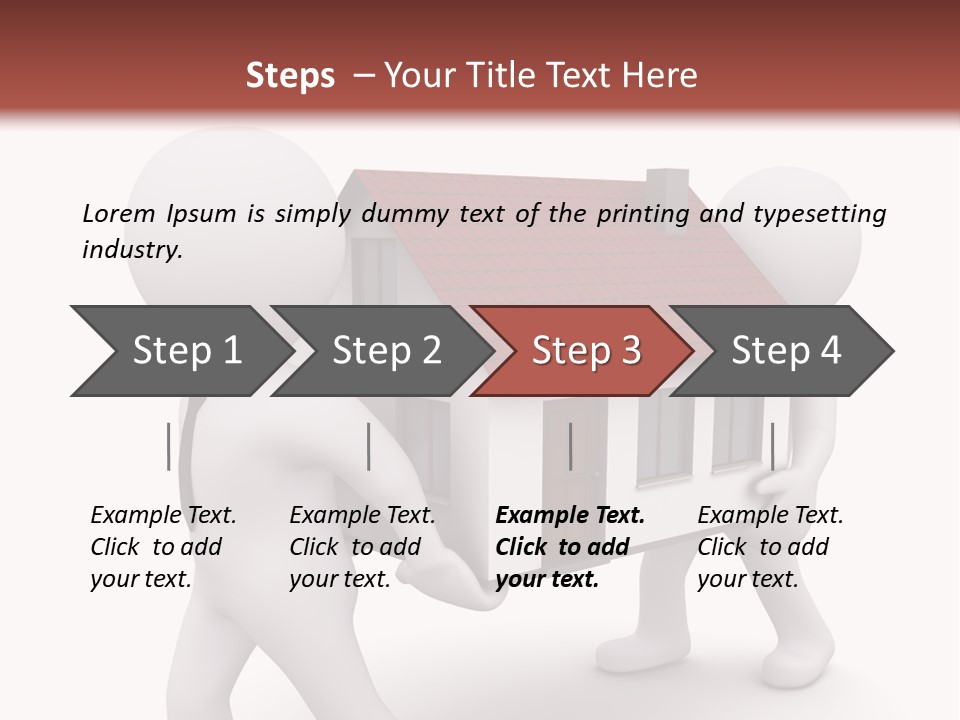 Steps – Your Title Text Here

Lorem Ipsum is simply dummy text of the printing and typesetting industry.

Step 1

Step 2

Step 3

Step 4

Example Text. Click to add your text.

Example Text. Click to add your text.

Example Text. Click to add your text.

Example Text. Click to add your text.